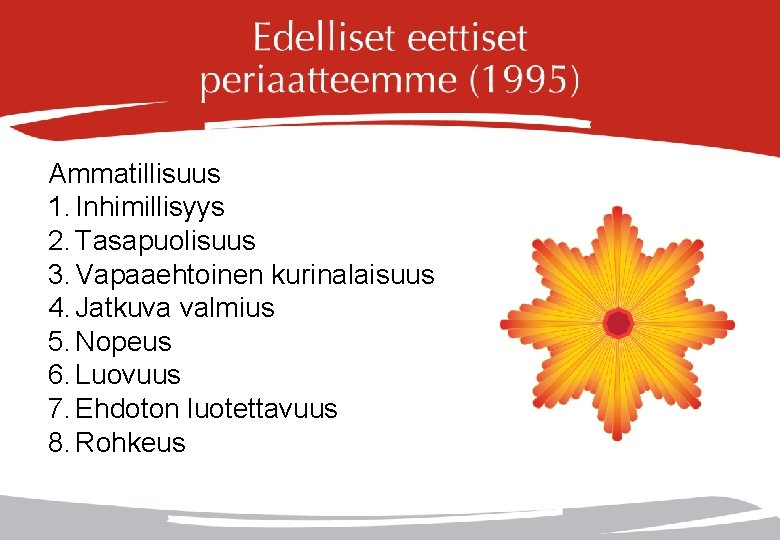 Edelliset eettiset periaatteemme (1995)

Ammatillisuus
1. Inhimillisyys
2. Tasapuolisuus
3. Vapaaehtoinen kurinalaisuus
4. Jatkuva valmius
5. Nopeus
6. Luovuus
7. Ehdoton luotettavuus
8. Rohkeus